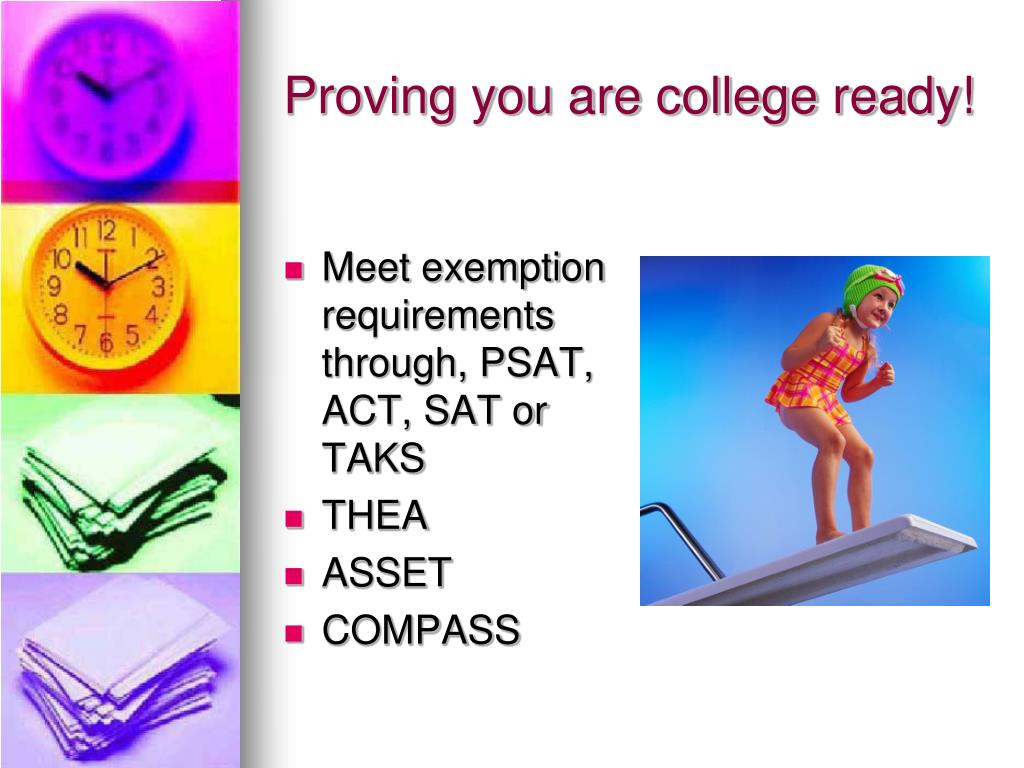 Proving you are college ready!

- Meet exemption requirements through, PSAT, ACT, SAT or TAKS
- THEA
- ASSET
- COMPASS